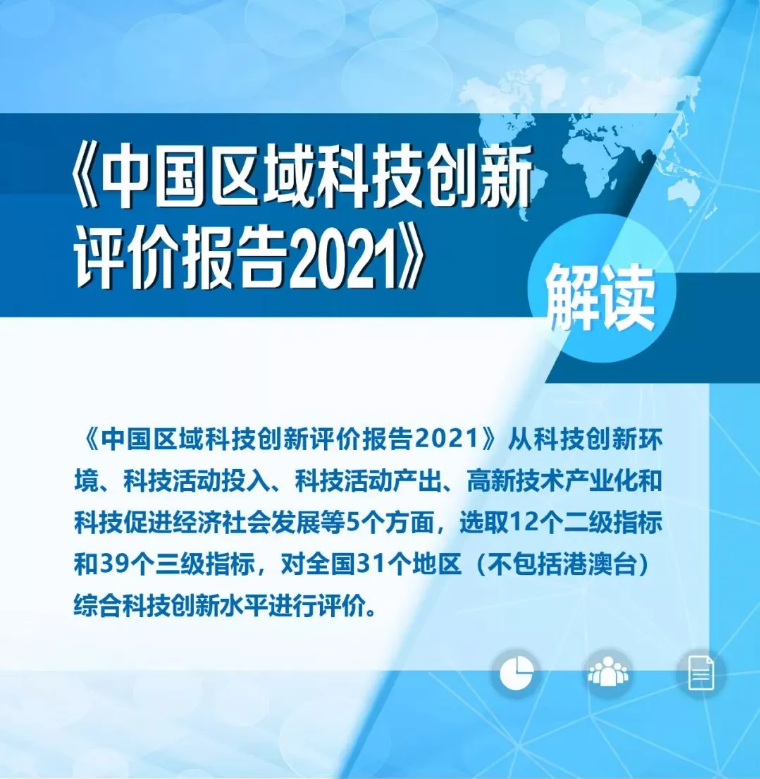 《中国区域科技创新评价报告2021》

解读

《中国区域科技创新评价报告2021》从科技创新环境、科技活动投入、科技活动产出、高新技术产业化和科技促进经济社会发展等5个方面，选取12个二级指标和39个三级指标，对全国31个地区（不包括港澳台）综合科技创新水平进行评价。